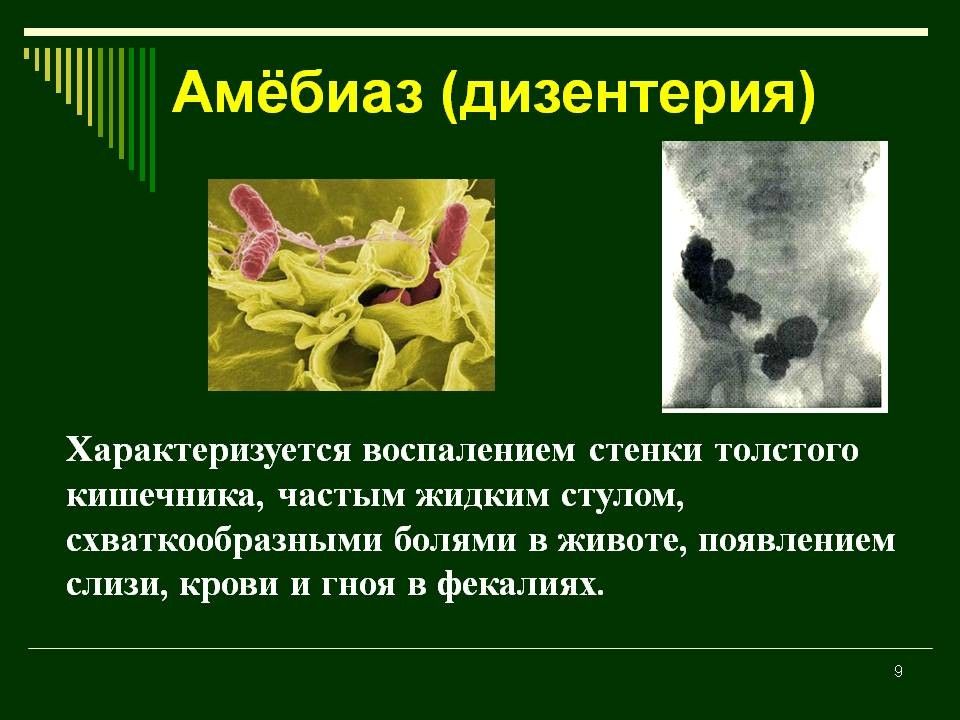 Амёбиаз (дизентерия)

Характеризуется воспалением стенки толстого кишечника, частым жидким стулом, схваткообразными болями в животе, появлением слизи, крови и гноя в фекалиях.

9